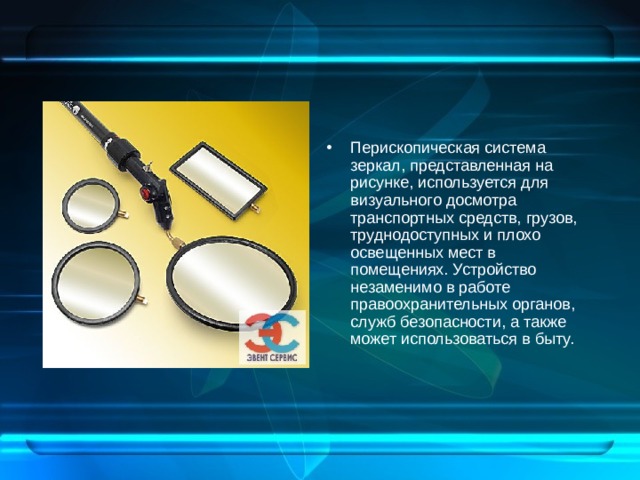 ЭВЕНТ СЕРВИС

• Перископическая система зеркал, представленная на рисунке, используется для визуального досмотра транспортных средств, грузов, труднодоступных и плохо освещенных мест в помещениях. Устройство незаменимо в работе правоохранительных органов, служб безопасности, а также может использоваться в быту.